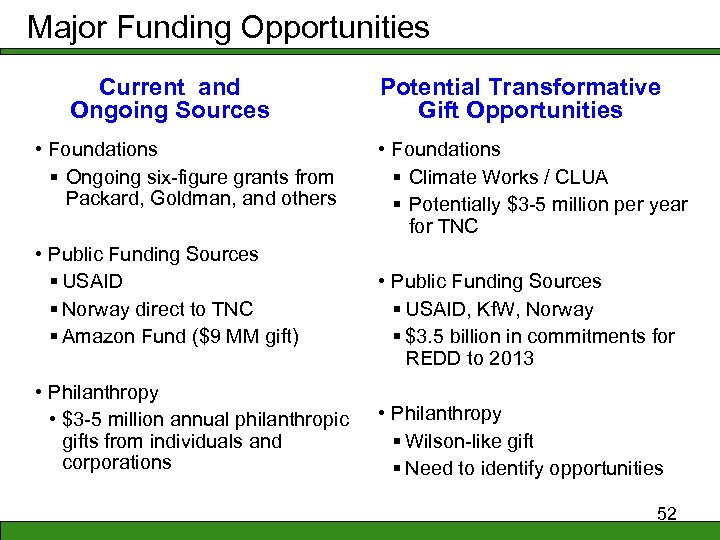 Major Funding Opportunities

Current and Ongoing Sources

• Foundations
▪ Ongoing six-figure grants from Packard, Goldman, and others

• Public Funding Sources
▪ USAID
▪ Norway direct to TNC
▪ Amazon Fund (\$9 MM gift)

• Philanthropy
• \$3-5 million annual philanthropic gifts from individuals and corporations

Potential Transformative Gift Opportunities

• Foundations
▪ Climate Works / CLUA
▪ Potentially \$3-5 million per year for TNC

• Public Funding Sources
▪ USAID, KfW, Norway
▪ \$3.5 billion in commitments for REDD to 2013

• Philanthropy
▪ Wilson-like gift
▪ Need to identify opportunities

52